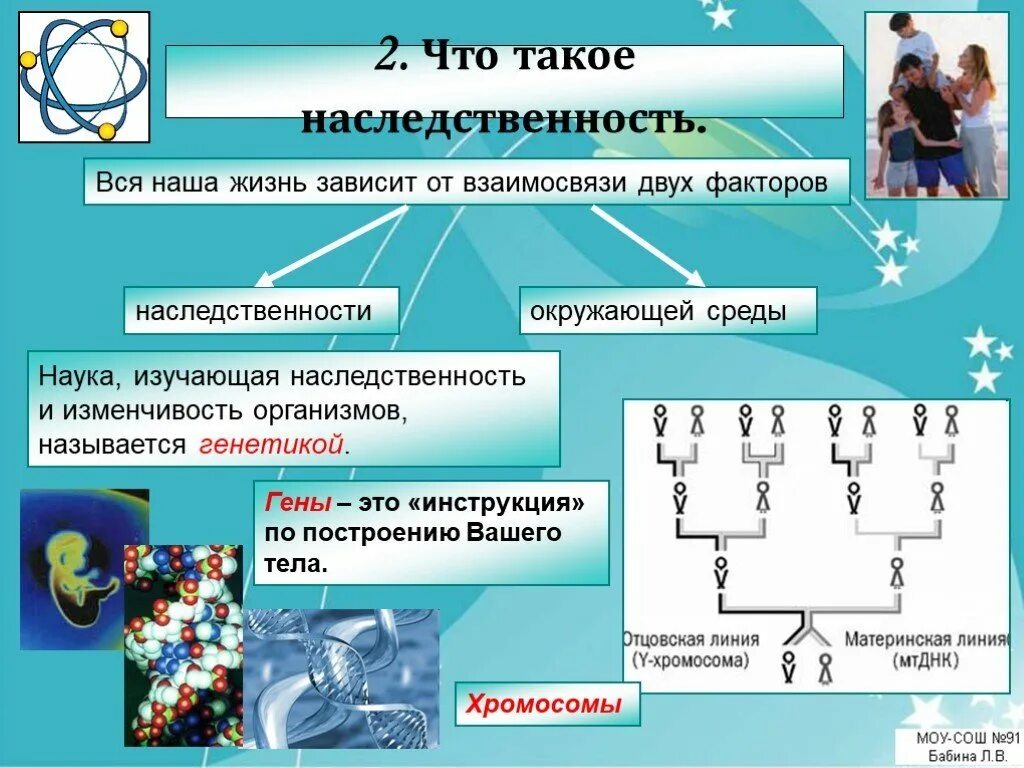 2. Что такое наследственность.

Вся наша жизнь зависит от взаимосвязи двух факторов

наследственности

окружающей среды

Наука, изучающая наследственность и изменчивость организмов, называется генетикой.

Гены – это «инструкция» по построению Вашего тела.

Отцовская линия (Y-хромосома)

Материнская линия (мтДНК)

Хромосомы

МОУ-СОШ №91
Бабина Л.В.